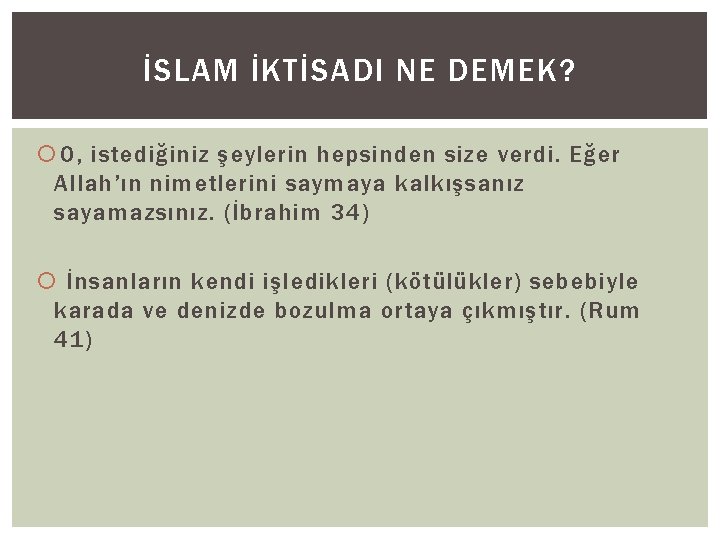 İSLAM İKTİSADI NE DEMEK?

O, istediğiniz şeylerin hepsinden size verdi. Eğer Allah'ın nimetlerini saymaya kalkışsanız sayamazsınız. (İbrahim 34)

İnsanların kendi işledikleri (kötülükler) sebebiyle karada ve denizde bozulma ortaya çıkmıştır. (Rum 41)